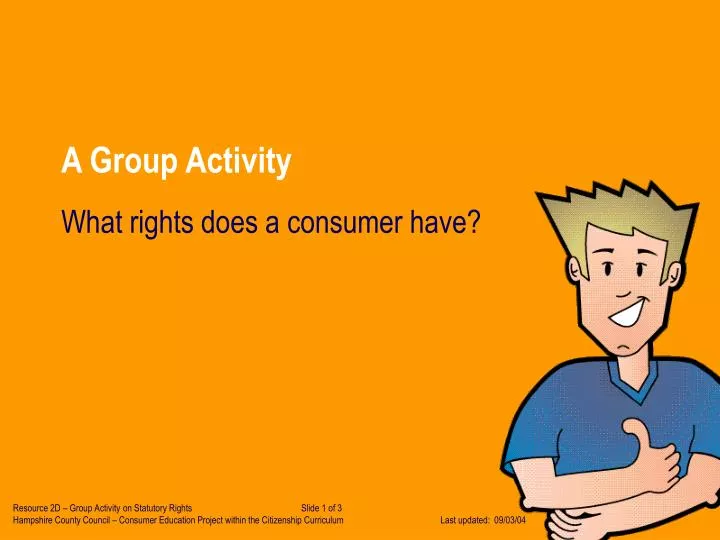 A Group Activity

What rights does a consumer have?

Resource 2D – Group Activity on Statutory Rights
Slide 1 of 3
Hampshire County Council – Consumer Education Project within the Citizenship Curriculum
Last updated: 09/03/04